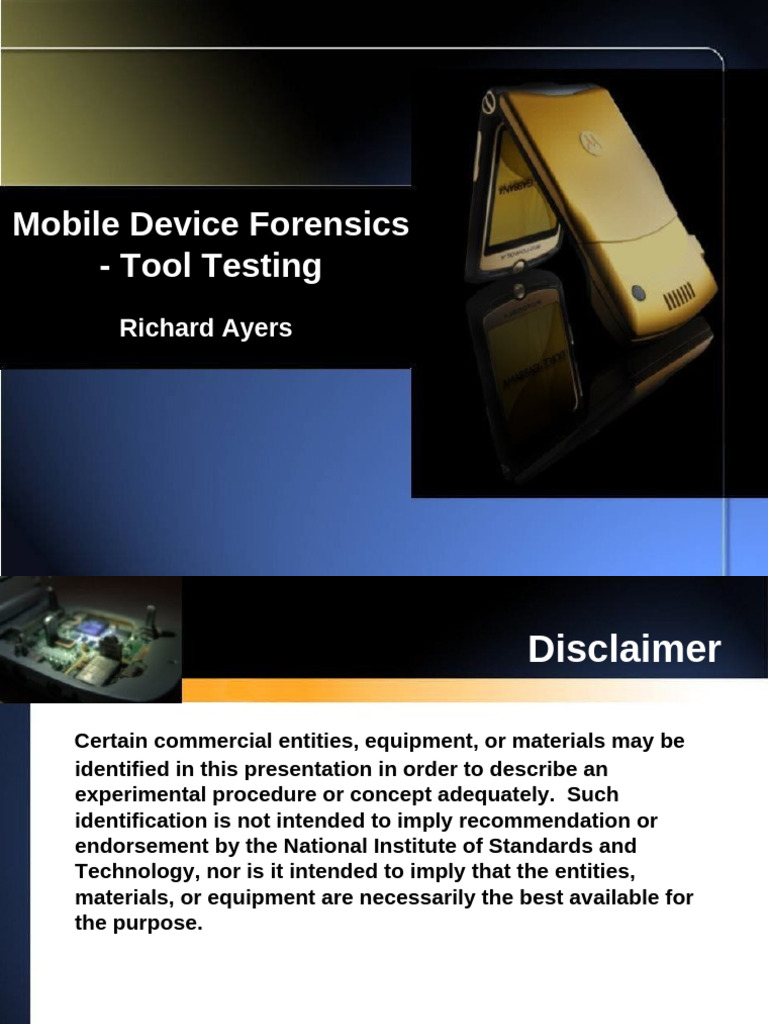 Mobile Device Forensics - Tool Testing

Richard Ayers

Disclaimer

Certain commercial entities, equipment, or materials may be identified in this presentation in order to describe an experimental procedure or concept adequately. Such identification is not intended to imply recommendation or endorsement by the National Institute of Standards and Technology, nor is it intended to imply that the entities, materials, or equipment are necessarily the best available for the purpose.